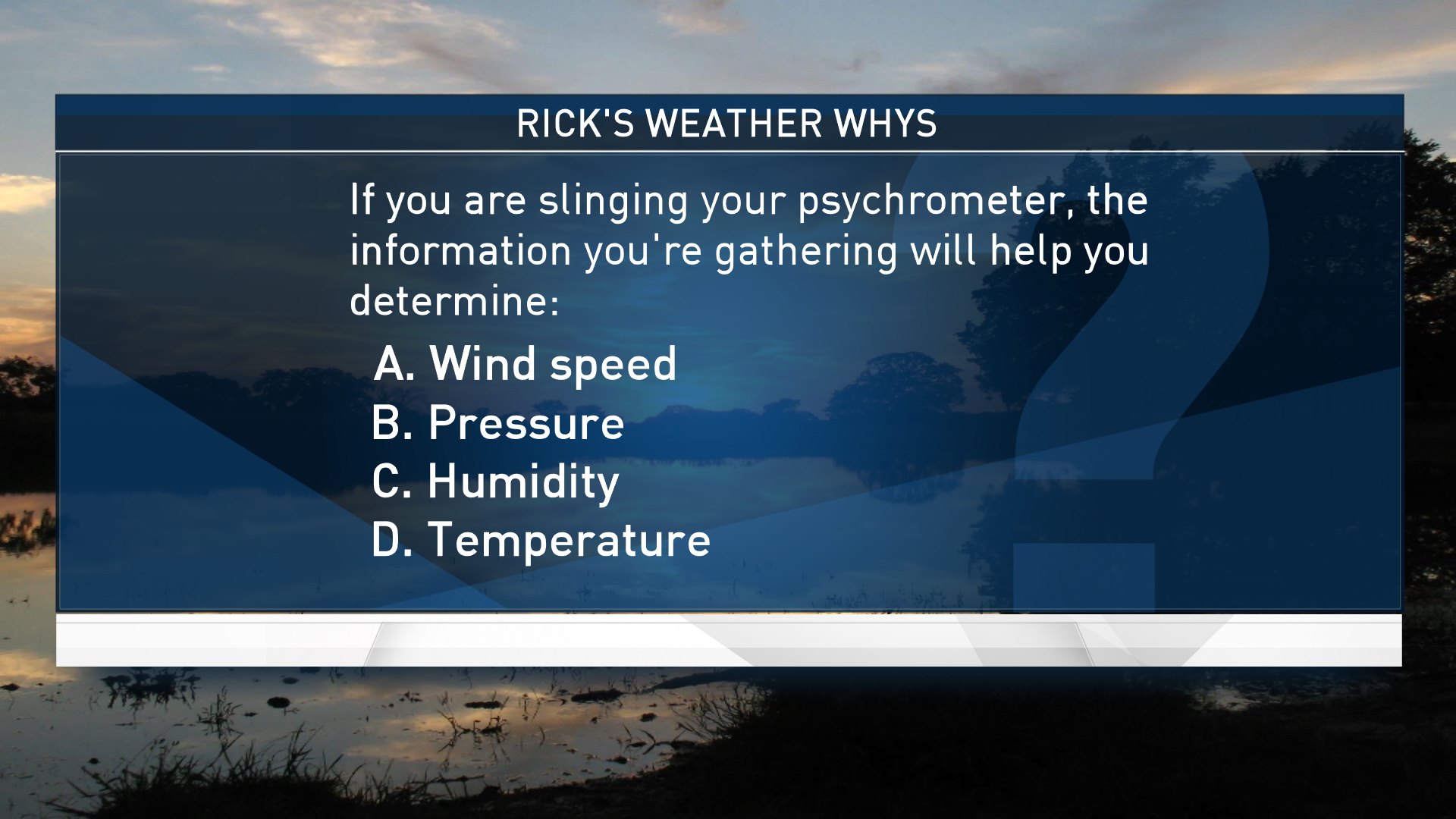 RICK'S WEATHER WHYS

If you are slinging your psychrometer, the information you're gathering will help you determine:

A. Wind speed
B. Pressure
C. Humidity
D. Temperature